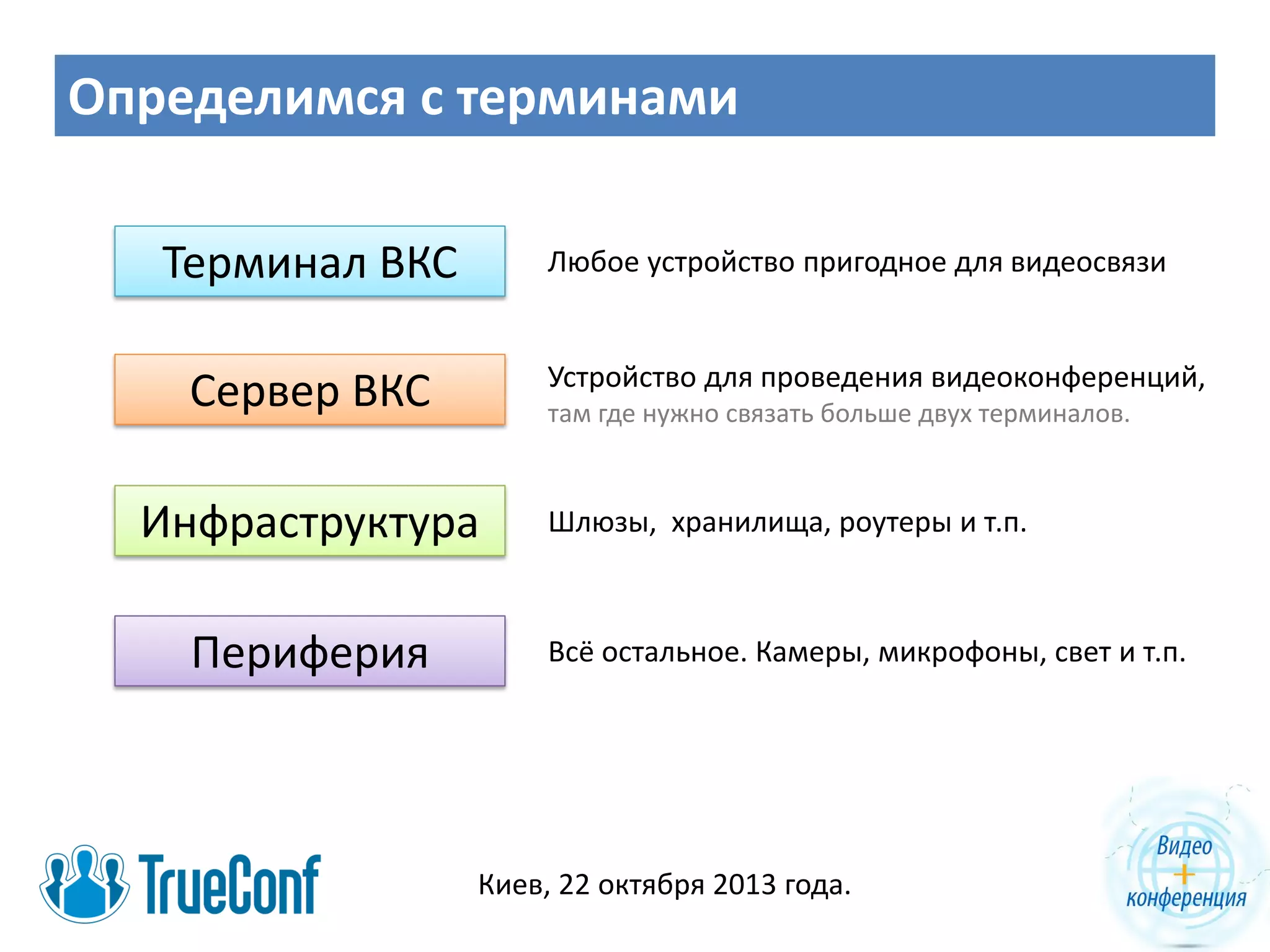 Определимся с терминами

Терминал ВКС

Любое устройство пригодное для видеосвязи

Сервер ВКС

Устройство для проведения видеоконференций, там где нужно связать больше двух терминалов.

Инфраструктура

Шлюзы, хранилища, роутеры и т.п.

Периферия

Всё остальное. Камеры, микрофоны, свет и т.п.

TrueConf

Киев, 22 октября 2013 года.

Видео + конференция